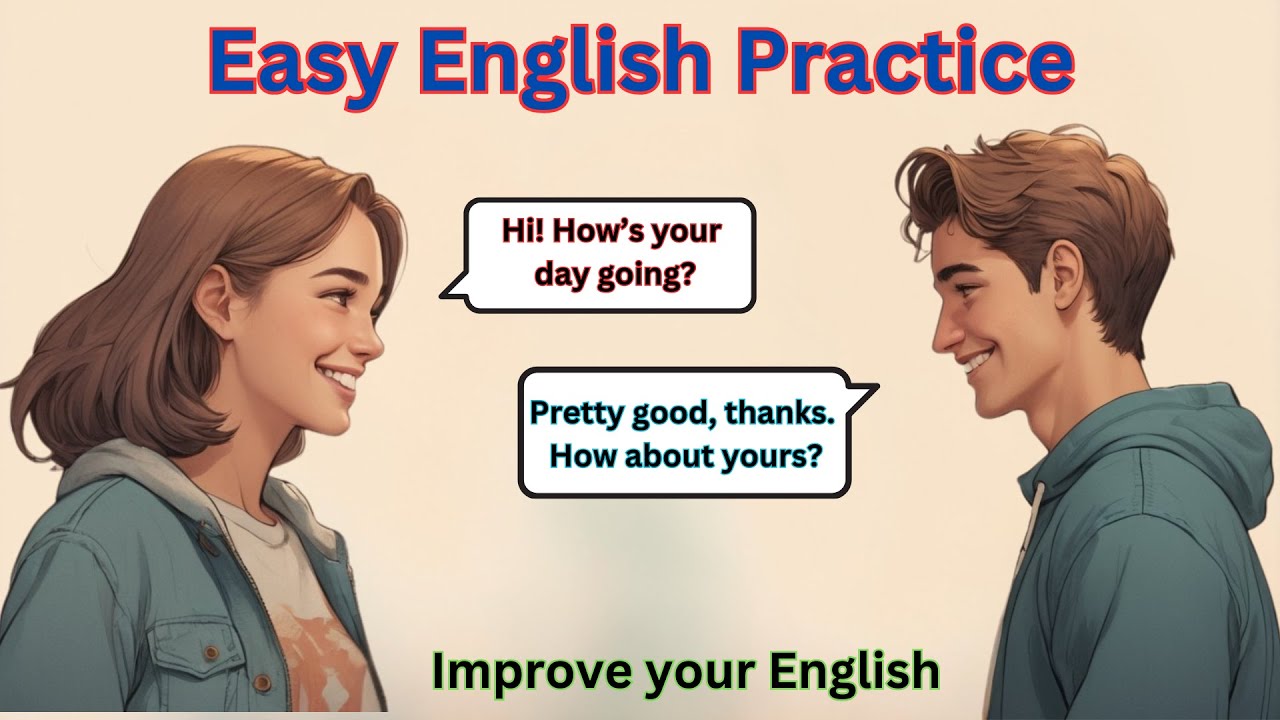 Easy English Practice

Hi! How's your day going?

Pretty good, thanks. How about yours?

Improve your English